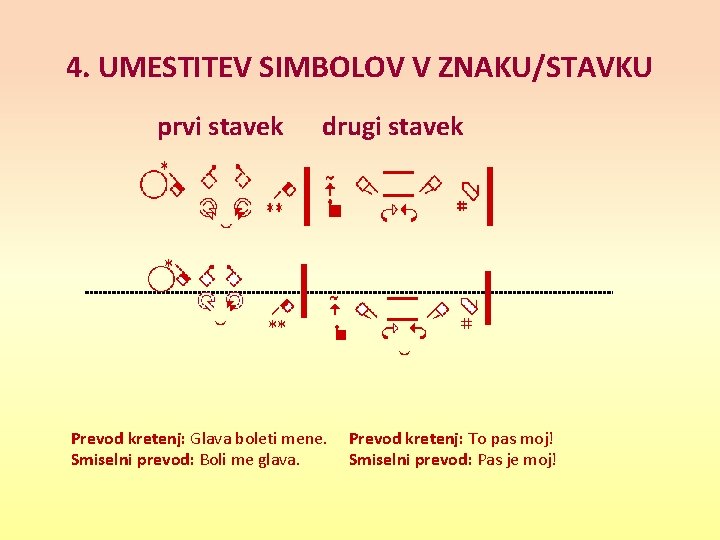 4. UMESTITEV SIMBOLOV V ZNAKU/STAVKU

prvi stavek drugi stavek

Prevod kretenj: Glava boleti mene.
Smiselni prevod: Boli me glava.

Prevod kretenj: To pas moj!
Smiselni prevod: Pas je moj!